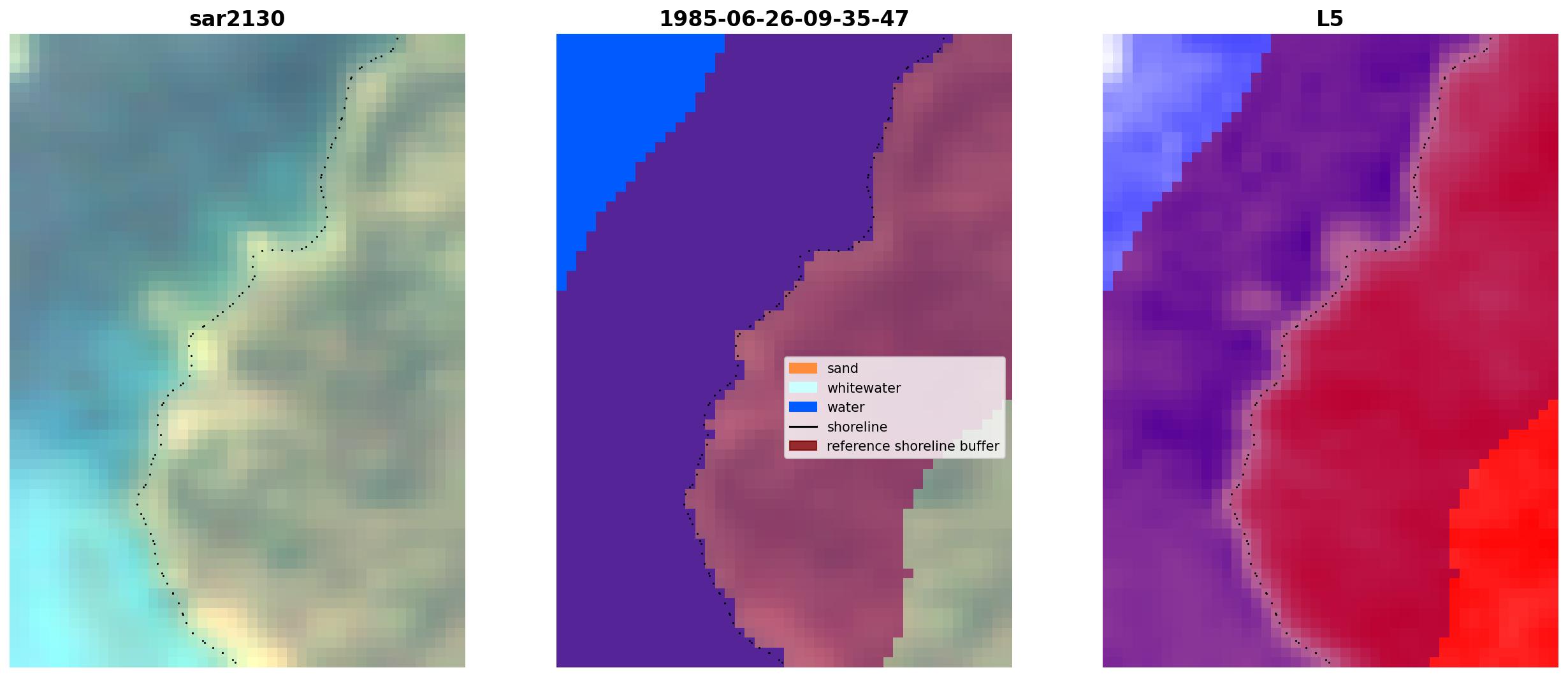 sar2130

1985-06-26-09-35-47

sand
whitewater
water
shoreline
reference shoreline buffer

L5